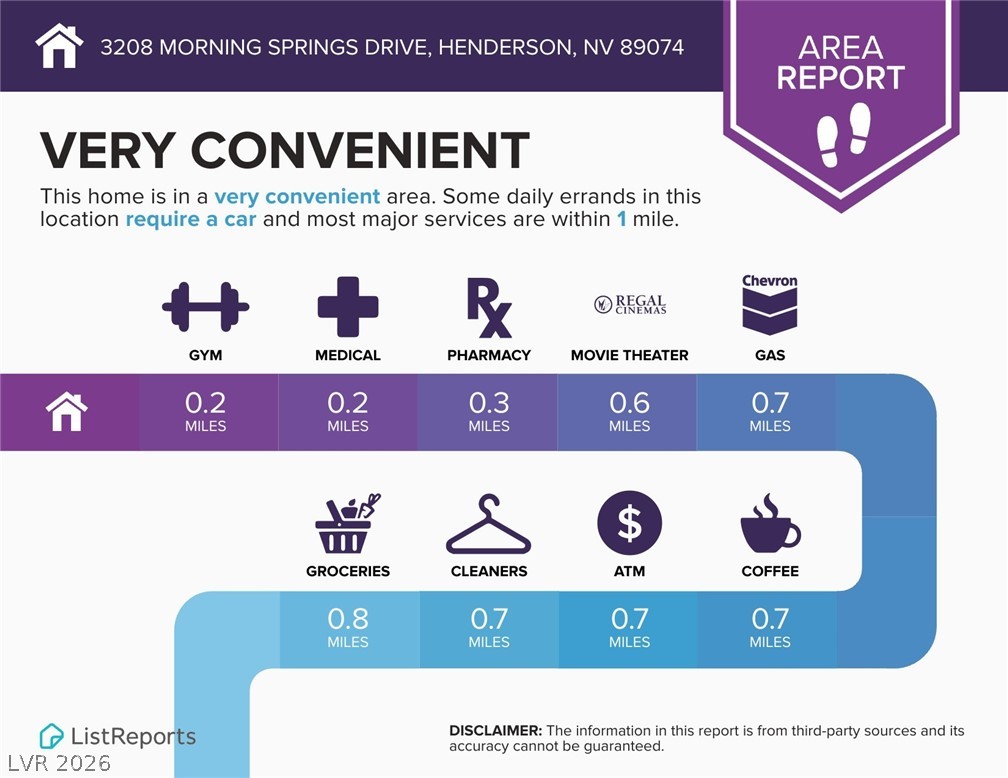 3208 MORNING SPRINGS DRIVE, HENDERSON, NV 89074

AREA REPORT

VERY CONVENIENT

This home is in a very convenient area. Some daily errands in this location require a car and most major services are within 1 mile.

REGAL CINEMAS

Chevron

GYM

MEDICAL

PHARMACY

MOVIE THEATER

GAS

0.2 MILES

0.2 MILES

0.3 MILES

0.6 MILES

0.7 MILES

GROCERIES

CLEANERS

ATM

COFFEE

0.8 MILES

0.7 MILES

0.7 MILES

0.7 MILES

ListReports

LVR 2026

DISCLAIMER: The information in this report is from third-party sources and its accuracy cannot be guaranteed.